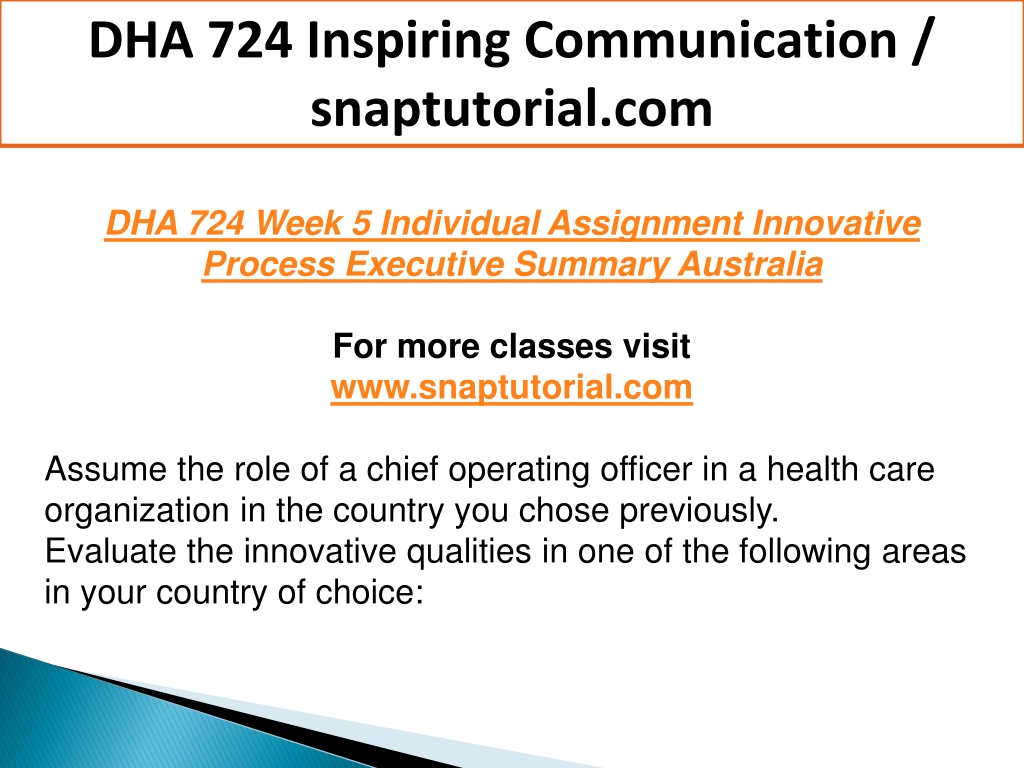 DHA 724 Inspiring Communication / snaptutorial.com

DHA 724 Week 5 Individual Assignment Innovative Process Executive Summary Australia

For more classes visit
www.snaptutorial.com

Assume the role of a chief operating officer in a health care organization in the country you chose previously.
Evaluate the innovative qualities in one of the following areas in your country of choice: